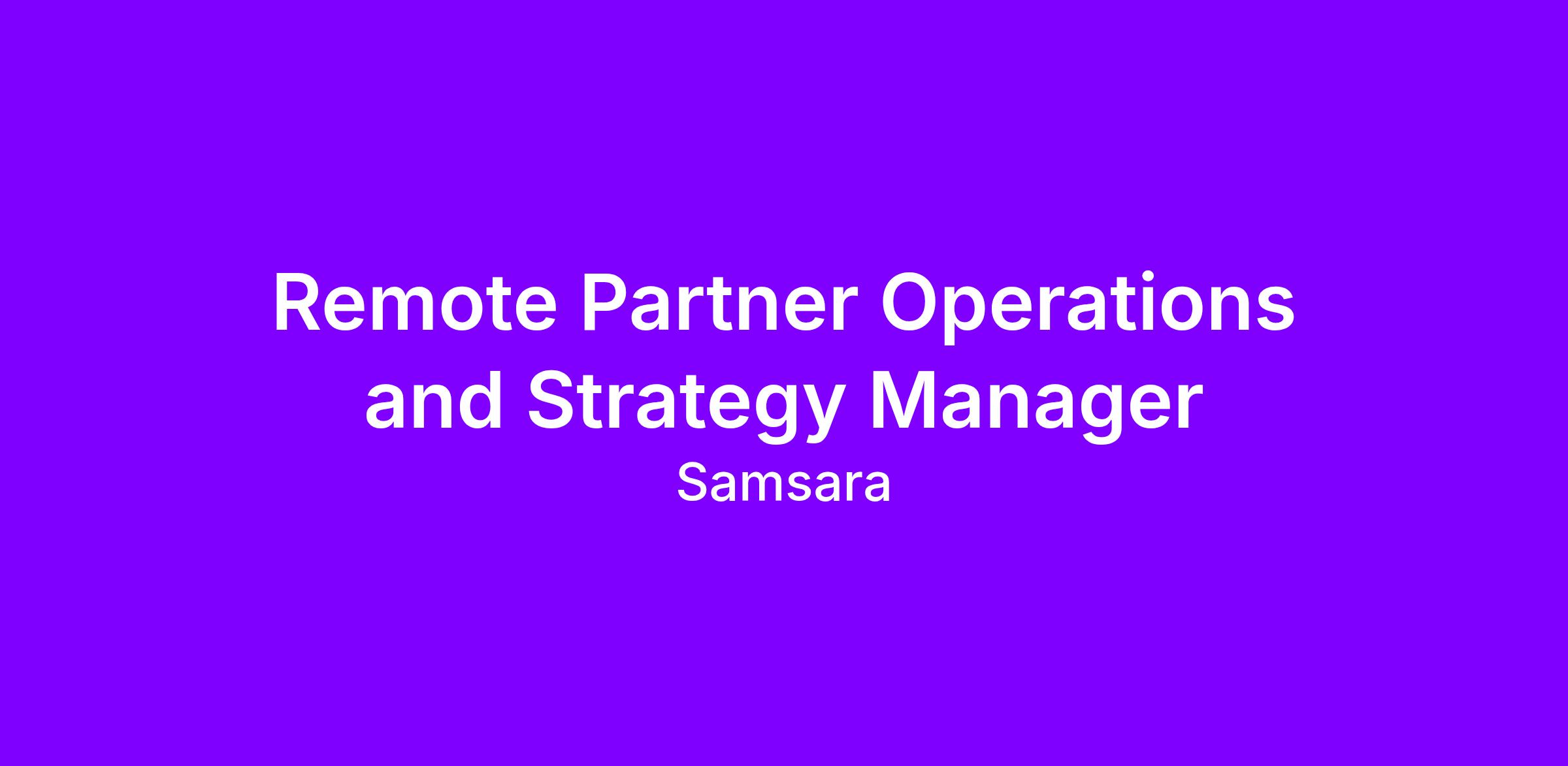 Remote Partner Operations and Strategy Manager

Samsara